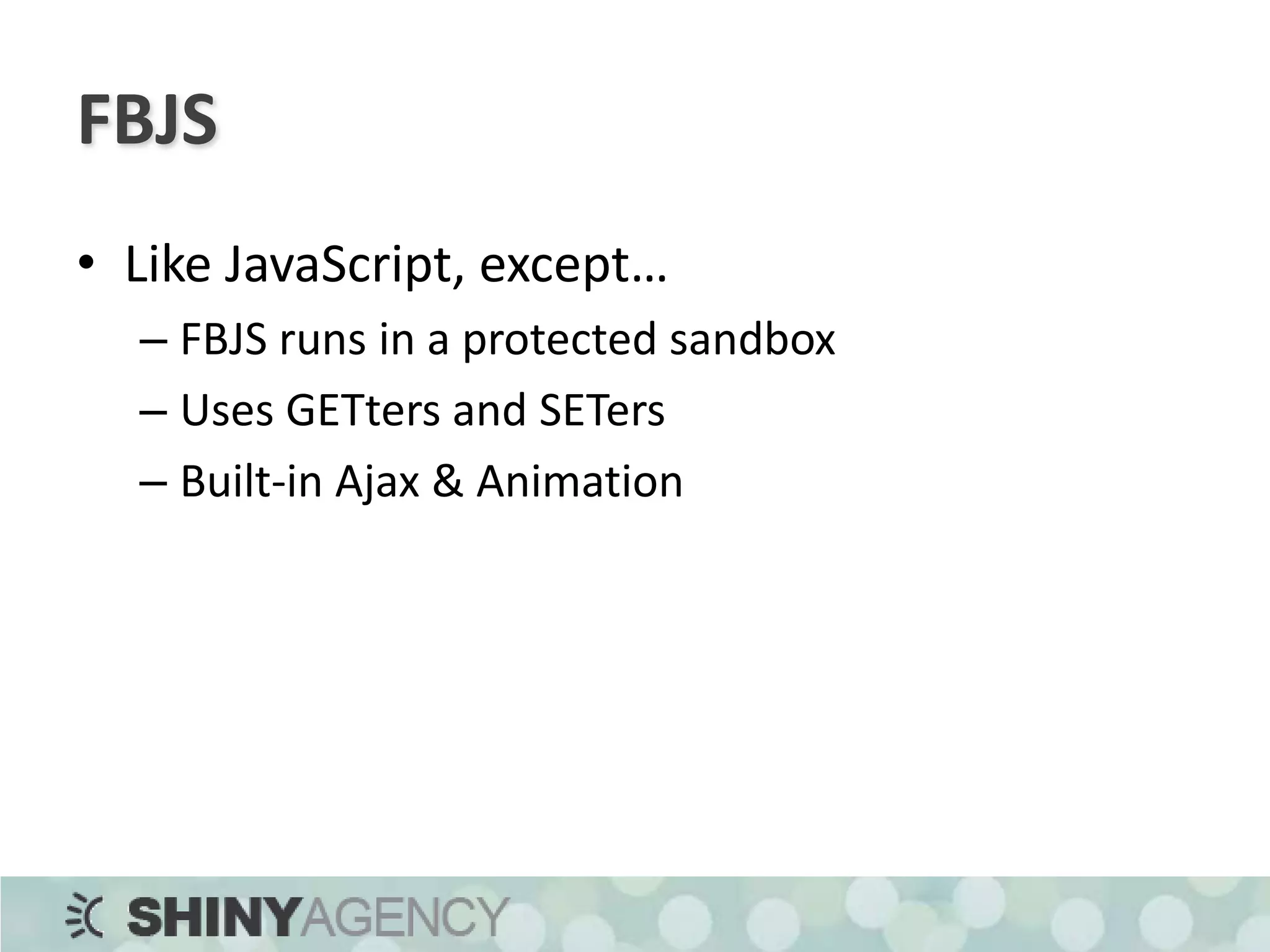 FBJS

• Like JavaScript, except…
  – FBJS runs in a protected sandbox
  – Uses GETters and SETers
  – Built-in Ajax & Animation

SHINYAGENCY